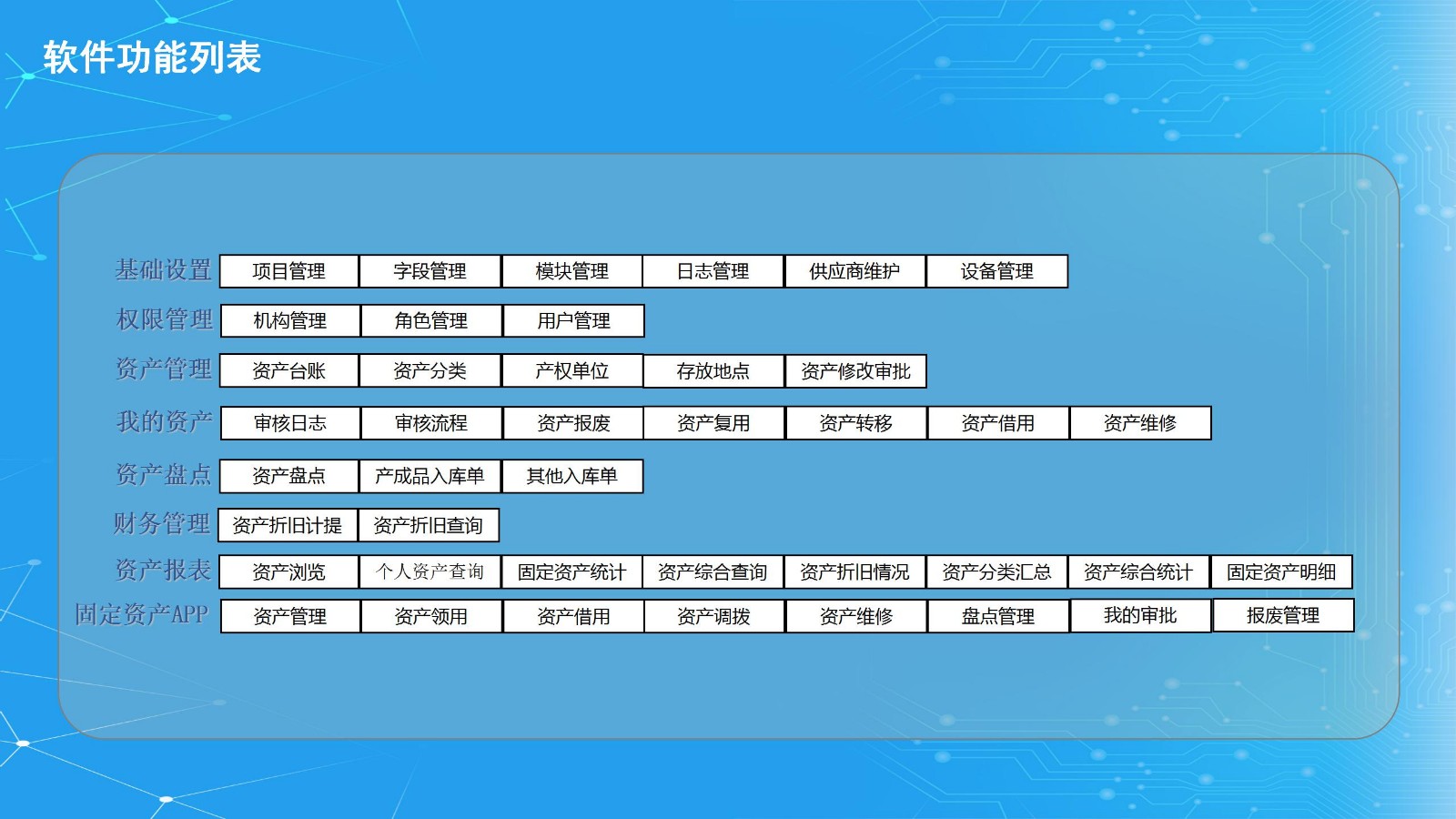 软件功能列表

基础设置 项目管理 字段管理 模块管理 日志管理 供应商维护 设备管理

权限管理 机构管理 角色管理 用户管理

资产管理 资产台账 资产分类 产权单位 存放地点 资产修改审批

我的资产 审核日志 审核流程 资产报废 资产复用 资产转移 资产借用 资产维修

资产盘点 资产盘点 产成品入库单 其他入库单

财务管理 资产折旧计提 资产折旧查询

资产报表 资产浏览 个人资产查询 固定资产统计 资产综合查询 资产折旧情况 资产分类汇总 资产综合统计 固定资产明细

固定资产APP 资产管理 资产领用 资产借用 资产调拨 资产维修 盘点管理 我的审批 报废管理